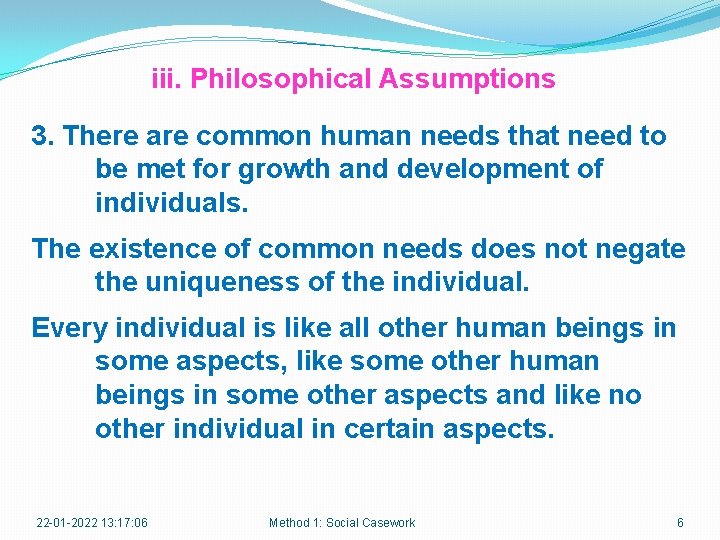 iii. Philosophical Assumptions

3. There are common human needs that need to be met for growth and development of individuals.

The existence of common needs does not negate the uniqueness of the individual.

Every individual is like all other human beings in some aspects, like some other human beings in some other aspects and like no other individual in certain aspects.

22-01-2022 13:17:06

Method 1: Social Casework

6